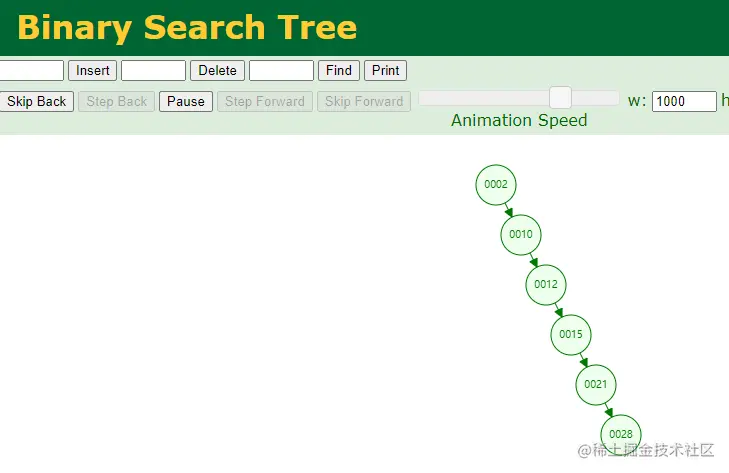 Binary Search Tree

Insert Delete Find Print

Skip Back Step Back Pause Step Forward Skip Forward Animation Speed w: 1000 h

0002
0010
0012
0015
0021
0028

@稀土掘金技术社区